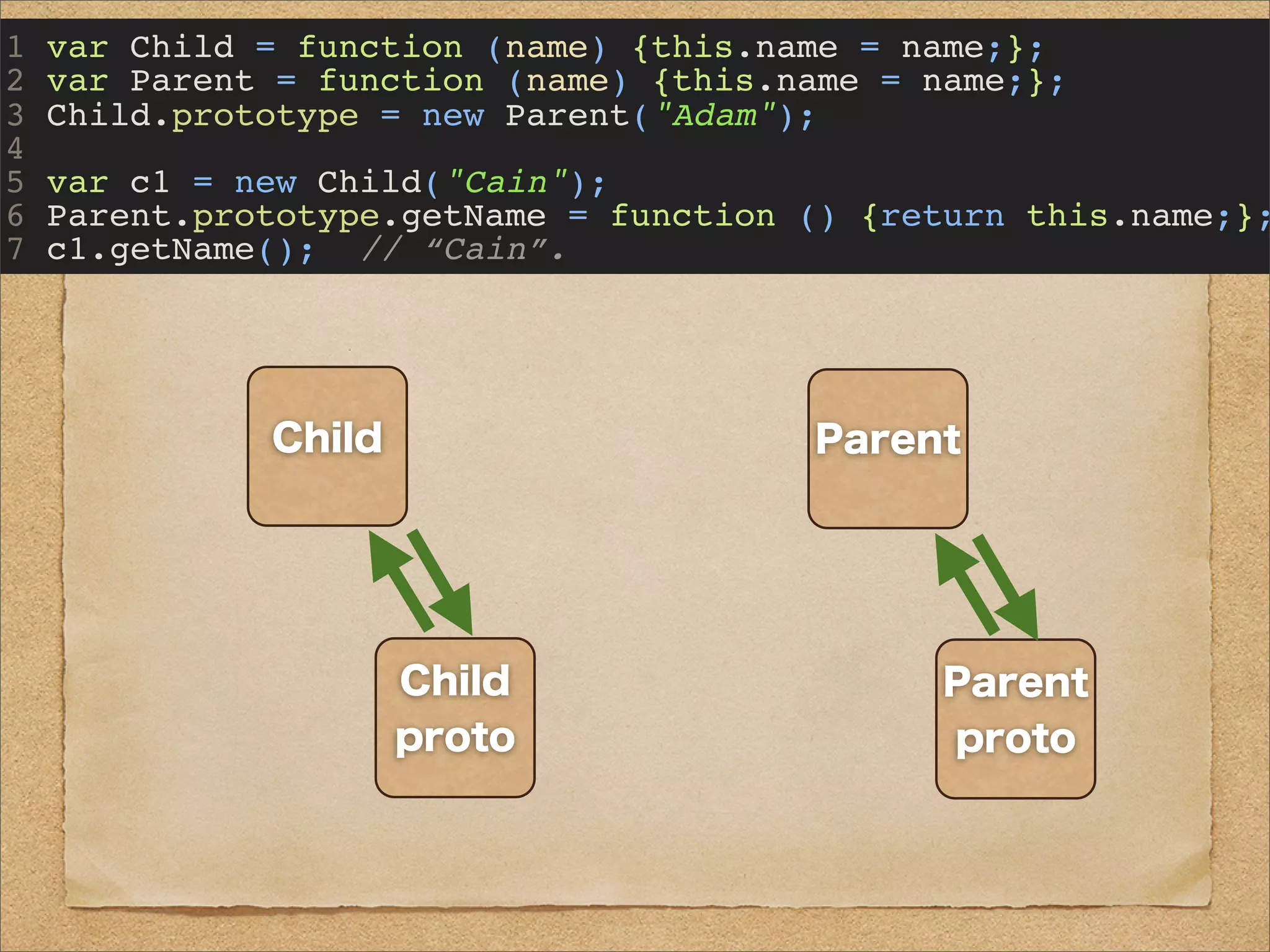 1 var Child = function (name) {this.name = name;};
2 var Parent = function (name) {this.name = name;};
3 Child.prototype = new Parent("Adam");
4
5 var c1 = new Child("Cain");
6 Parent.prototype.getName = function () {return this.name;};
7 c1.getName(); // “Cain”.

Child

Parent

Child proto

Parent proto